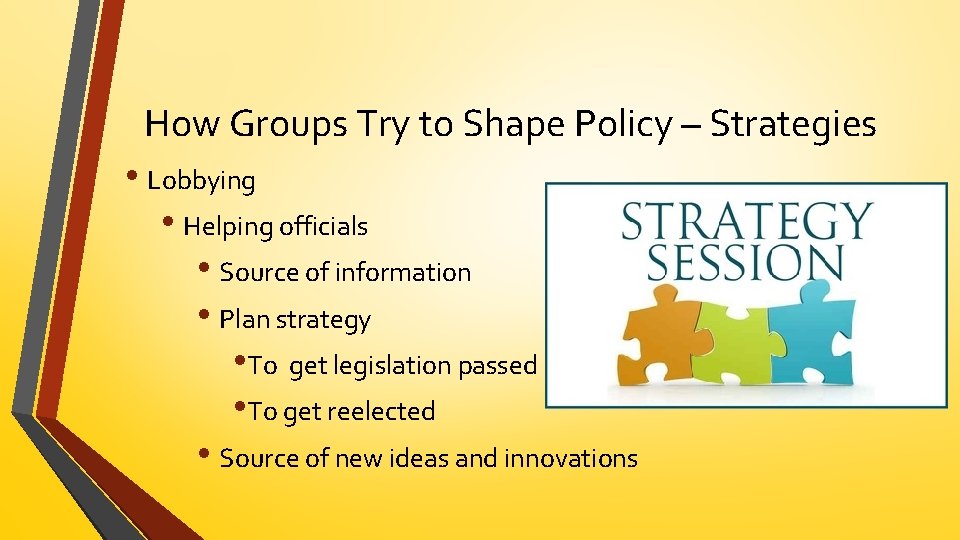 How Groups Try to Shape Policy – Strategies

• Lobbying
  • Helping officials
    • Source of information
    • Plan strategy
      • To get legislation passed
      • To get reelected
    • Source of new ideas and innovations

STRATEGY SESSION